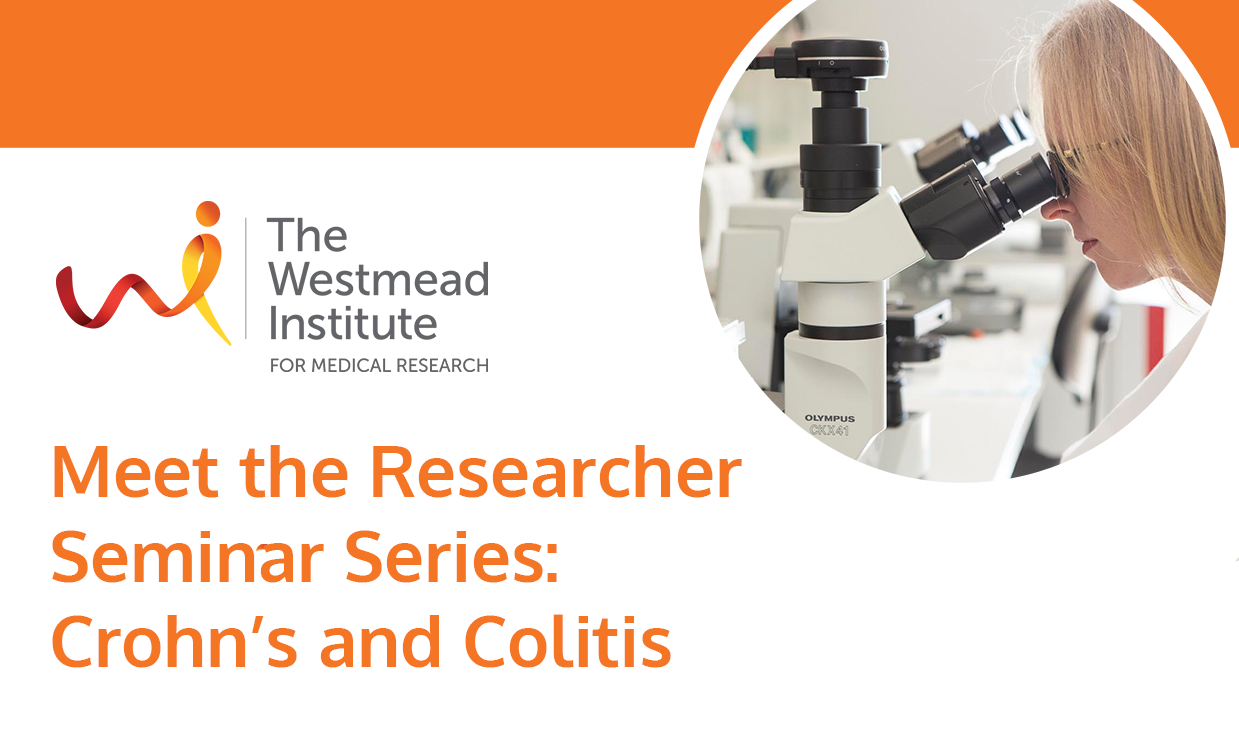 The Westmead Institute
FOR MEDICAL RESEARCH

OLYMPUS
CKX41

Meet the Researcher Seminar Series: Crohn's and Colitis